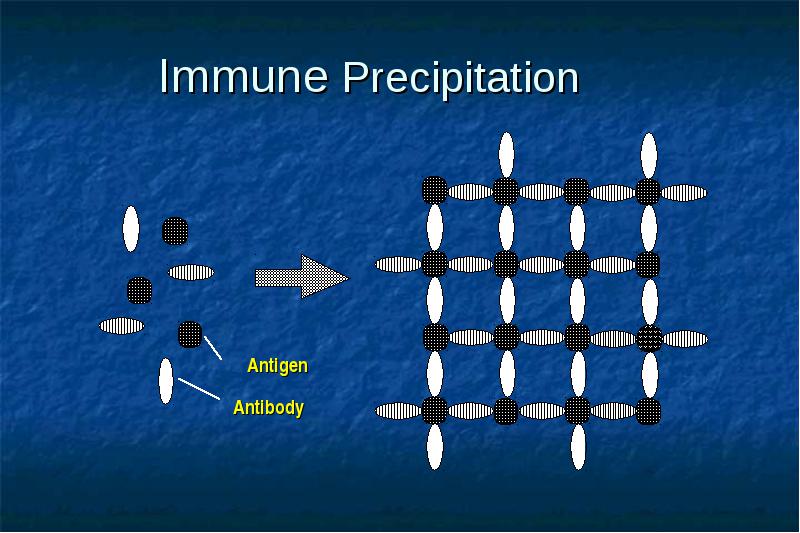 Immune Precipitation

Antigen

Antibody